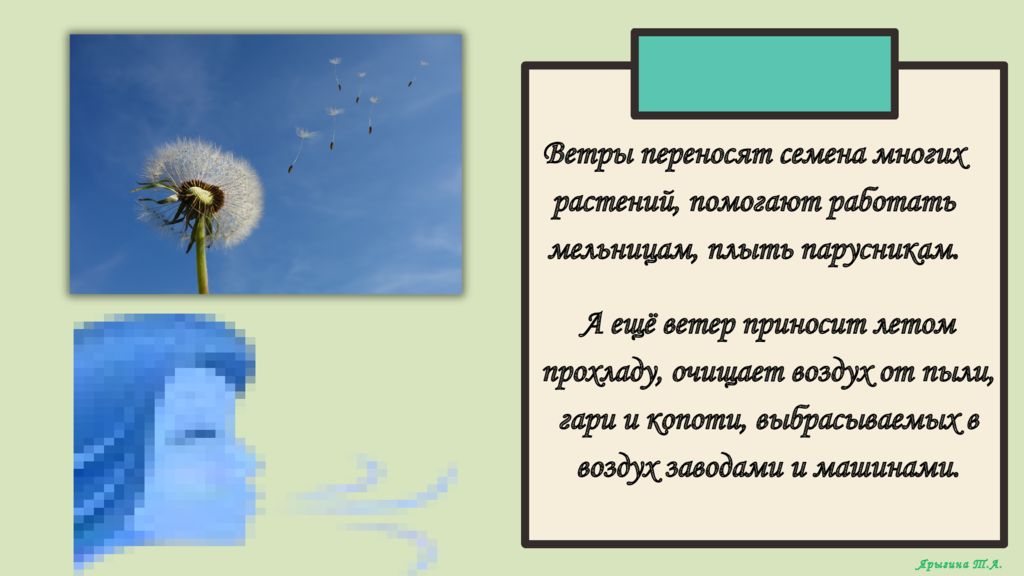 Ветры переносят семена многих растений, помогают работать мельницам, плыть парусникам.

А ещё ветер приносит летом прохладу, очищает воздух от пыли, гари и копоти, выбрасываемых в воздух заводами и машинами.

Ярыгина Т.А.